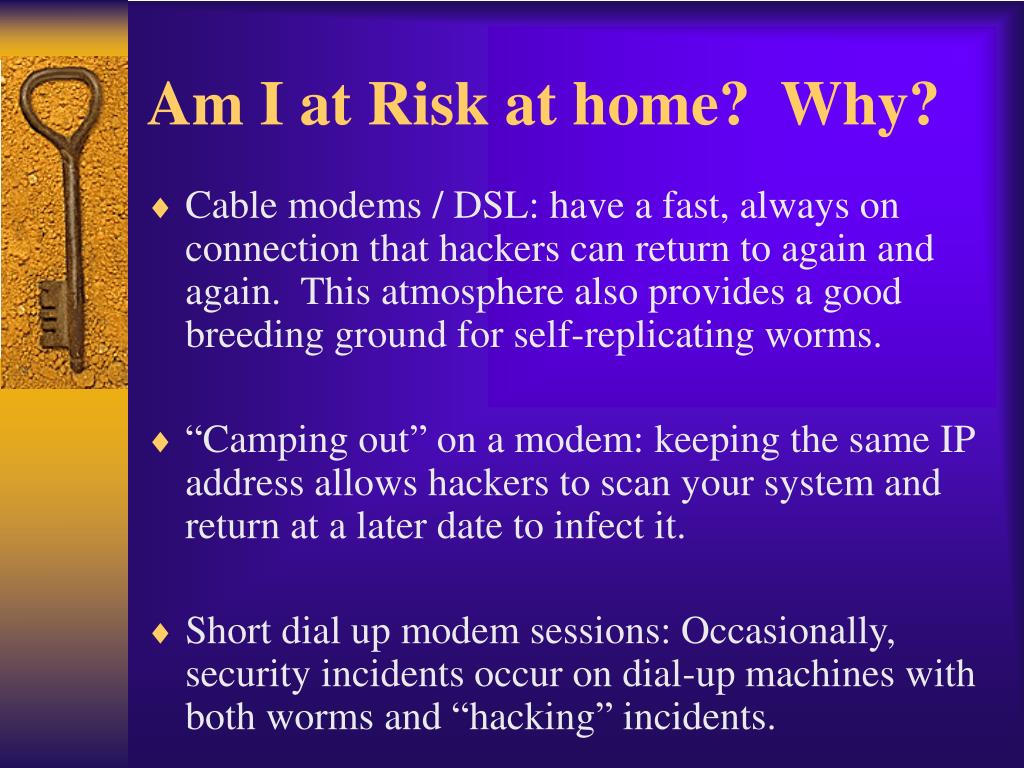 Am I at Risk at home?  Why?

♦ Cable modems / DSL: have a fast, always on connection that hackers can return to again and again.  This atmosphere also provides a good breeding ground for self-replicating worms.

♦ “Camping out” on a modem: keeping the same IP address allows hackers to scan your system and return at a later date to infect it.

♦ Short dial up modem sessions: Occasionally, security incidents occur on dial-up machines with both worms and “hacking” incidents.